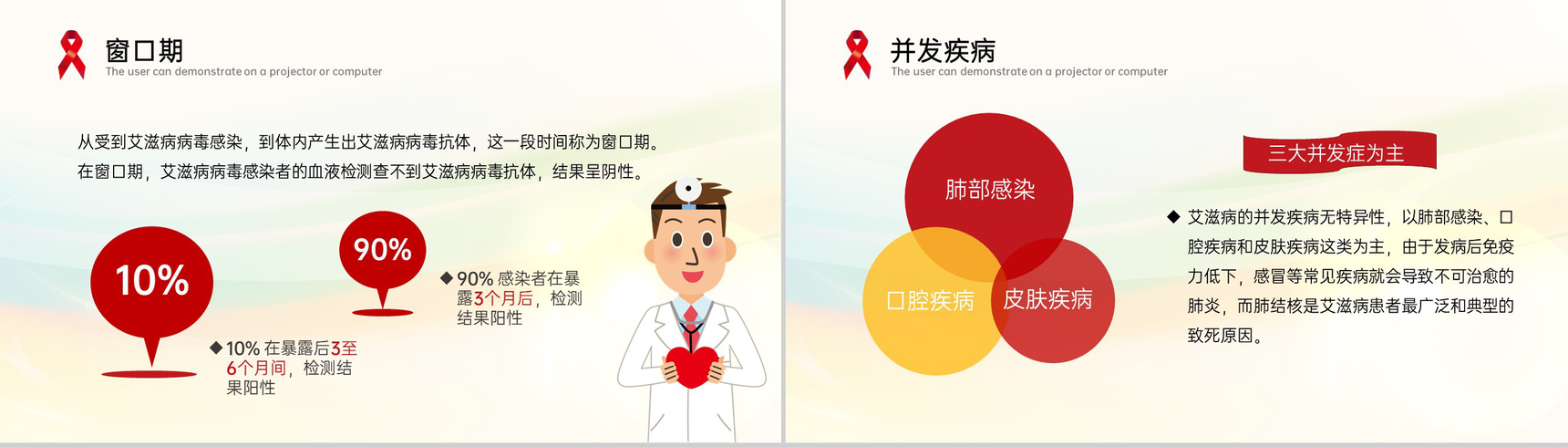 窗口期
The user can demonstrate on a projector or computer

从受到艾滋病病毒感染，到体内产生出艾滋病病毒抗体，这一段时间称为窗口期。在窗口期，艾滋病病毒感染者的血液检测查不到艾滋病病毒抗体，结果呈阴性。

10%

◆10% 在暴露后3至6个月间，检测结果阳性

90%

◆90% 感染者在暴露3个月后，检测结果阳性

并发疾病
The user can demonstrate on a projector or computer

肺部感染

口腔疾病

皮肤疾病

三大并发症为主

◆ 艾滋病的并发疾病无特异性，以肺部感染、口腔疾病和皮肤疾病这类为主，由于发病后免疫力低下，感冒等常见疾病就会导致不可治愈的肺炎，而肺结核是艾滋病患者最广泛和典型的致死原因。